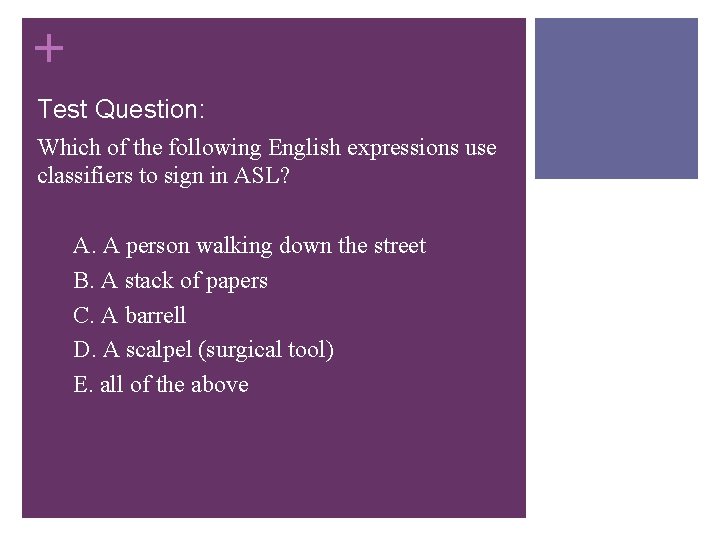 +

Test Question:

Which of the following English expressions use classifiers to sign in ASL?

A. A person walking down the street
B. A stack of papers
C. A barrell
D. A scalpel (surgical tool)
E. all of the above